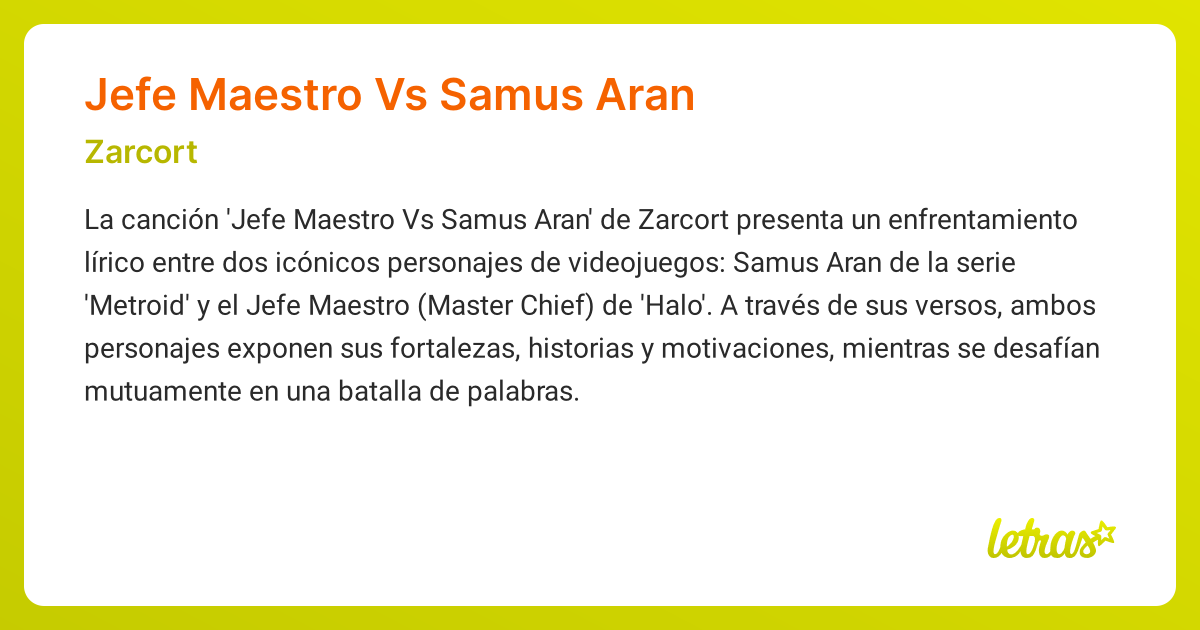 Jefe Maestro Vs Samus Aran

Zarcort

La canción 'Jefe Maestro Vs Samus Aran' de Zarcort presenta un enfrentamiento lírico entre dos icónicos personajes de videojuegos: Samus Aran de la serie 'Metroid' y el Jefe Maestro (Master Chief) de 'Halo'. A través de sus versos, ambos personajes exponen sus fortalezas, historias y motivaciones, mientras se desafían mutuamente en una batalla de palabras.

letras